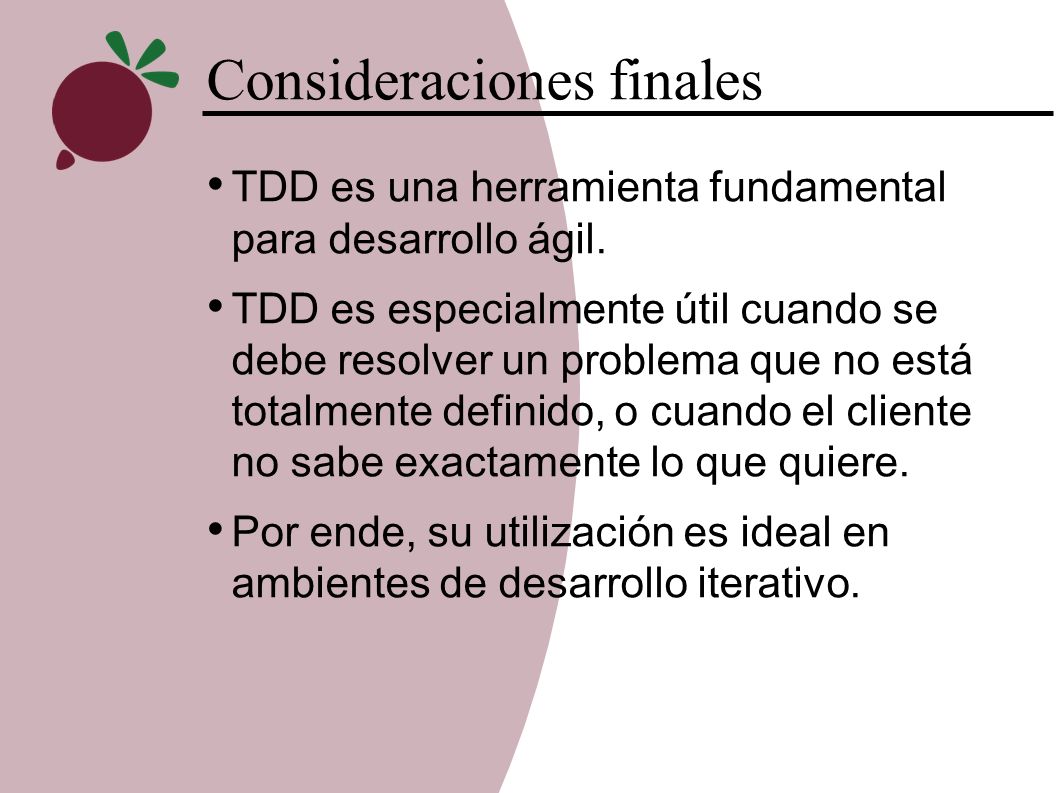 Consideraciones finales

• TDD es una herramienta fundamental para desarrollo ágil.

• TDD es especialmente útil cuando se debe resolver un problema que no está totalmente definido, o cuando el cliente no sabe exactamente lo que quiere.

• Por ende, su utilización es ideal en ambientes de desarrollo iterativo.